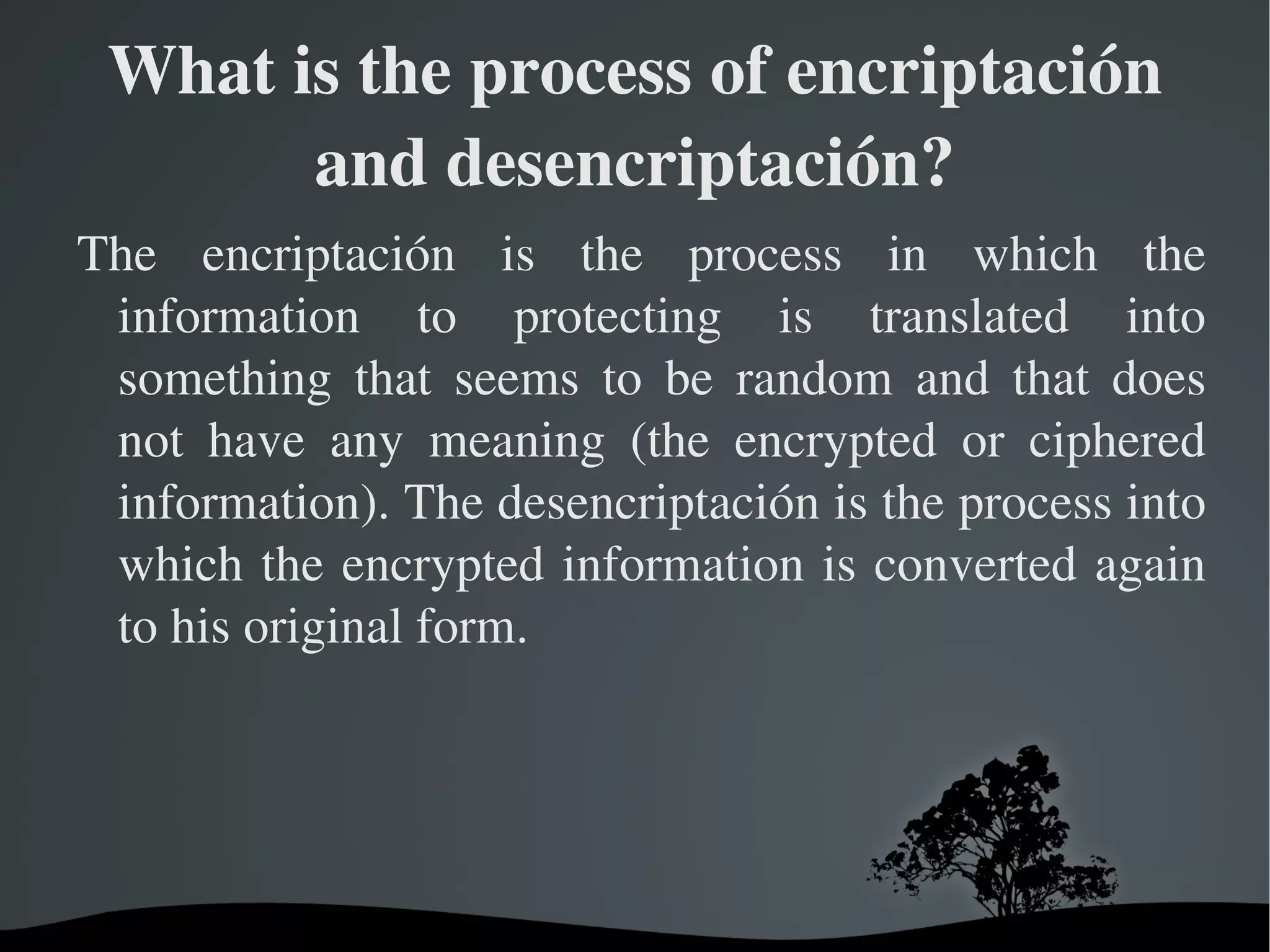 What is the process of encriptación and desencriptación?

The encriptación is the process in which the information to protecting is translated into something that seems to be random and that does not have any meaning (the encrypted or ciphered information). The desencriptación is the process into which the encrypted information is converted again to his original form.